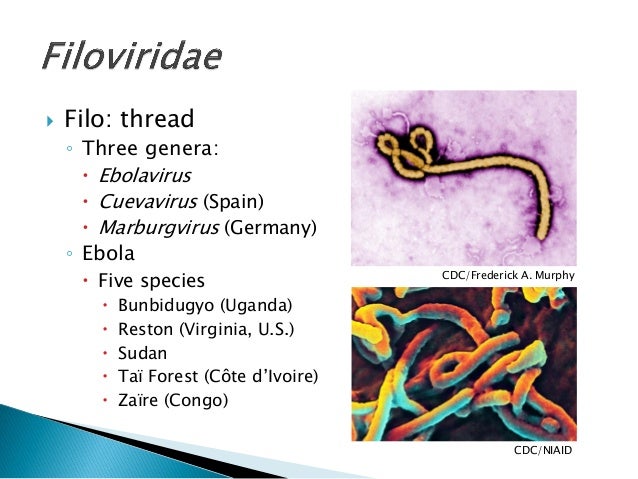 Filoviridae

Filo: thread
Three genera:
Ebolavirus
Cuevavirus (Spain)
Marburgvirus (Germany)
Ebola
Five species
Bunbidugyo (Uganda)
Reston (Virginia, U.S.)
Sudan
Taï Forest (Côte d'Ivoire)
Zaïre (Congo)

CDC/Frederick A. Murphy

CDC/NIAID